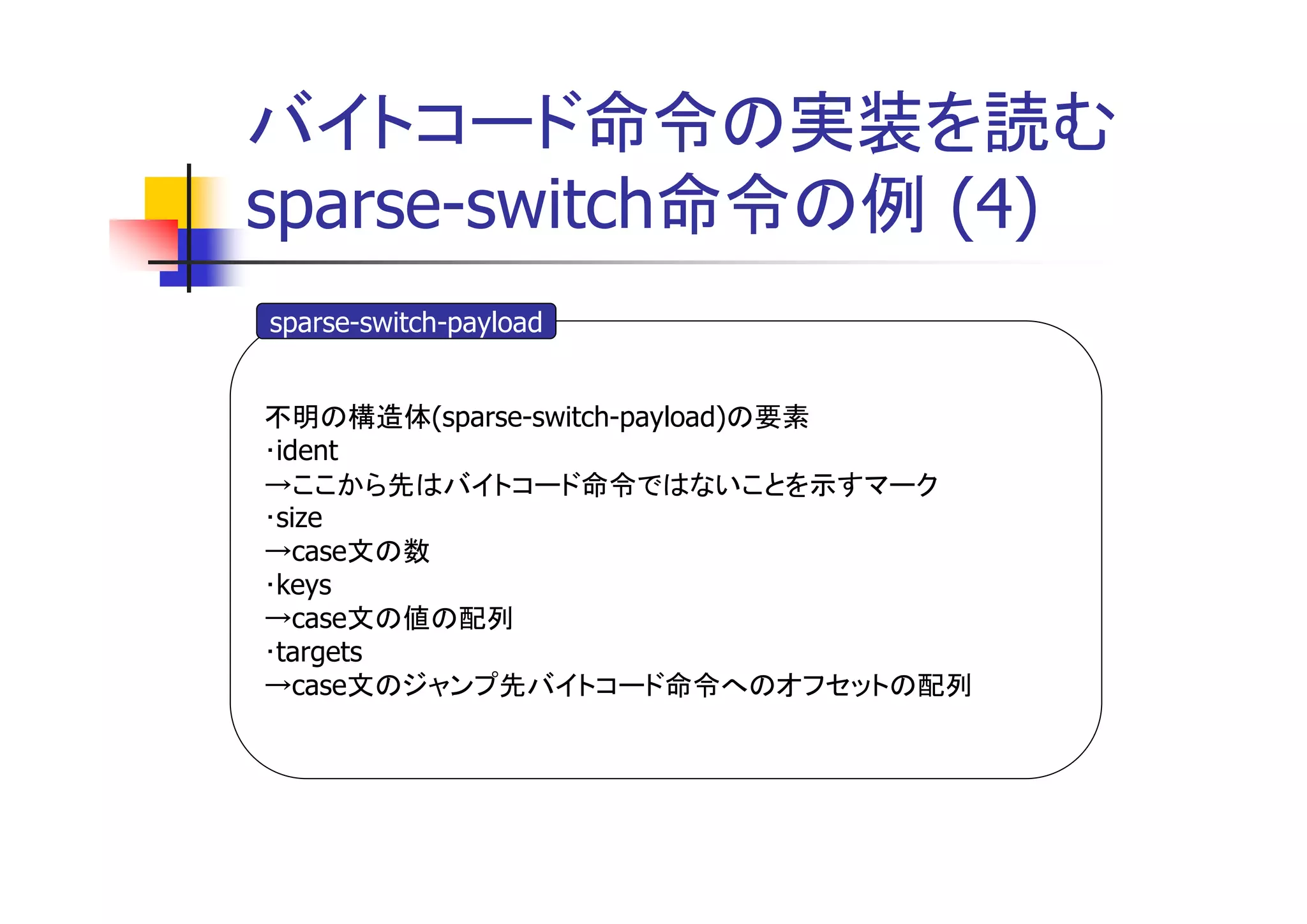 バイトコード命令の実装を読む
sparse-switch命令の例 (4)

sparse-switch-payload

不明の構造体(sparse-switch-payload)の要素
･ident
→ここから先はバイトコード命令ではないことを示すマーク
･size
→case文の数
･keys
→case文の値の配列
･targets
→case文のジャンプ先バイトコード命令へのオフセットの配列